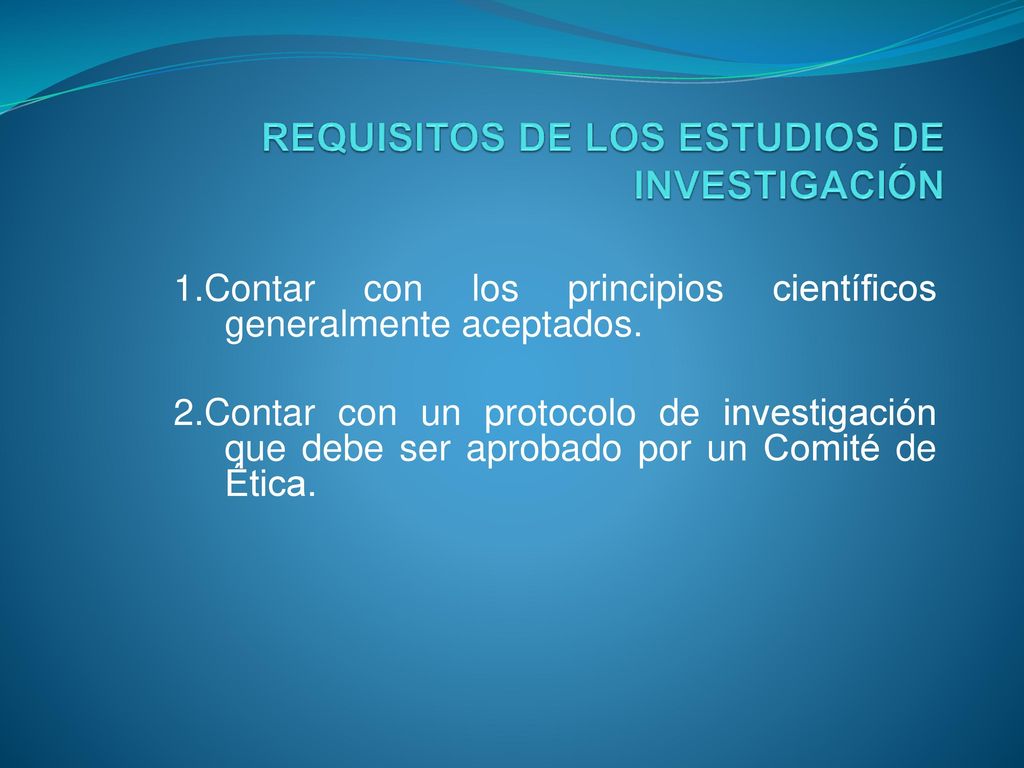 REQUISITOS DE LOS ESTUDIOS DE INVESTIGACIÓN

1.Contar con los principios científicos generalmente aceptados.

2.Contar con un protocolo de investigación que debe ser aprobado por un Comité de Ética.